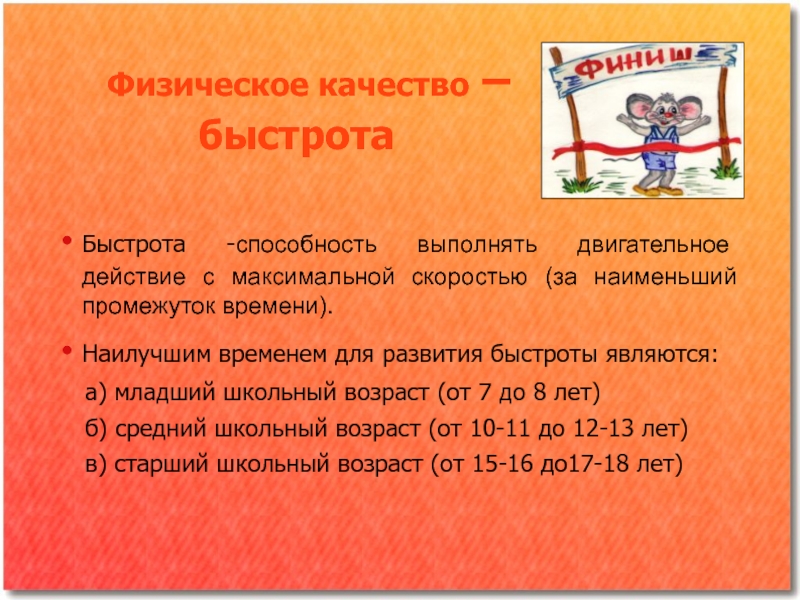 Физическое качество – быстрота

ФИНИШ

• Быстрота -способность выполнять двигательное действие с максимальной скоростью (за наименьший промежуток времени).

• Наилучшим временем для развития быстроты являются:
а) младший школьный возраст (от 7 до 8 лет)
б) средний школьный возраст (от 10-11 до 12-13 лет)
в) старший школьный возраст (от 15-16 до17-18 лет)